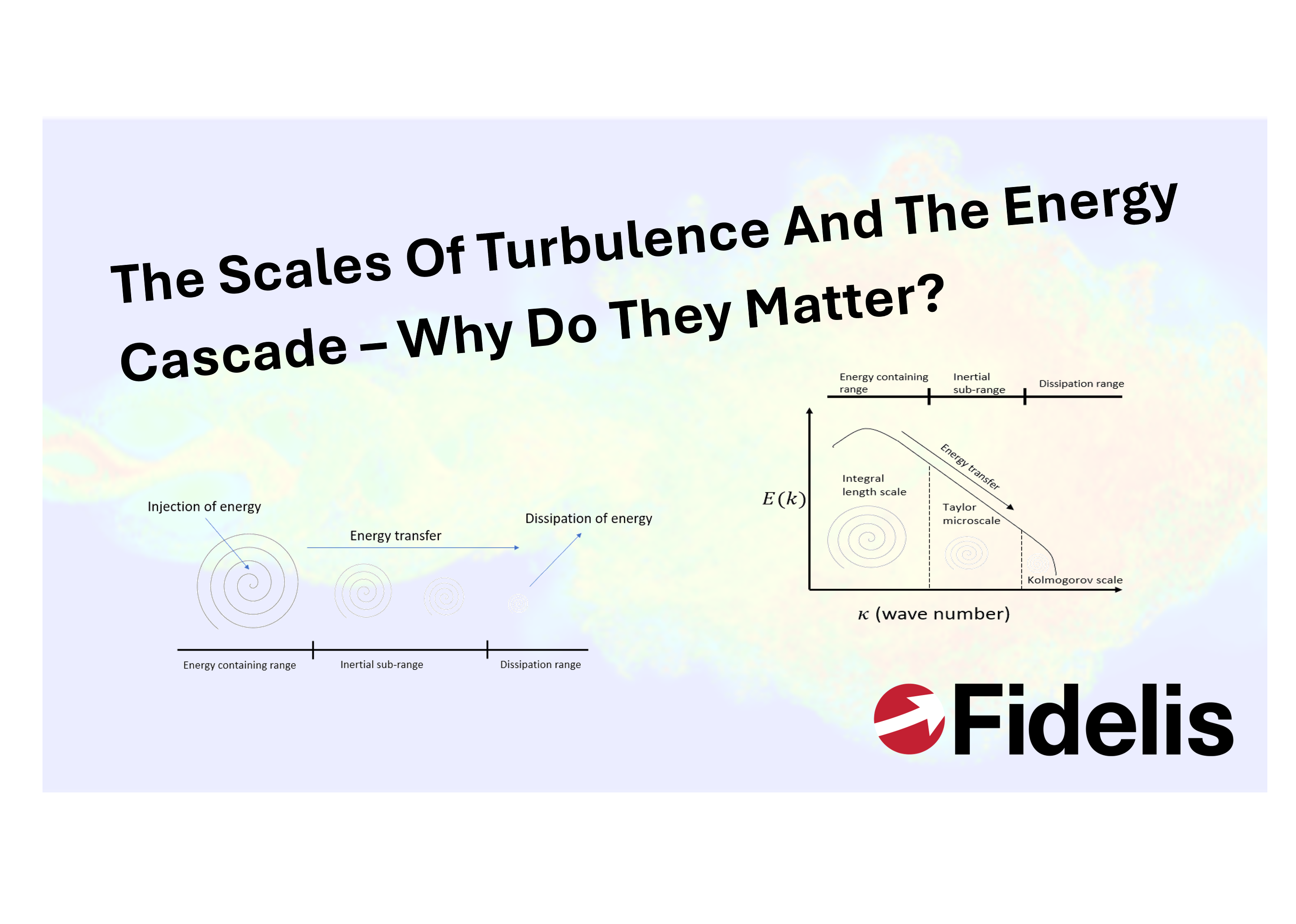 The Scales Of Turbulence And The Energy Cascade – Why Do They Matter?

Injection of energy

Energy transfer

Dissipation of energy

Energy containing range

Inertial sub-range

Dissipation range

Energy containing range

Inertial sub-range

Dissipation range

$E(k)$

Energy transfer

Integral length scale

Taylor microscale

Kolmogorov scale

$\kappa$ (wave number)

Fidelis